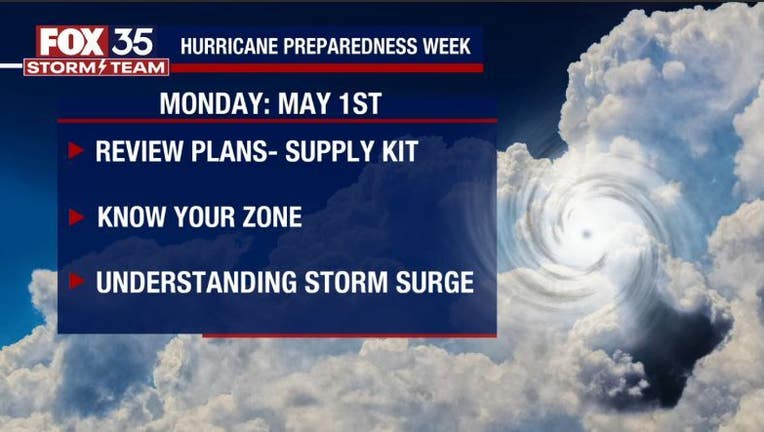 FOX 35
STORM TEAM

HURRICANE PREPAREDNESS WEEK

MONDAY: MAY 1ST

REVIEW PLANS- SUPPLY KIT

KNOW YOUR ZONE

UNDERSTANDING STORM SURGE